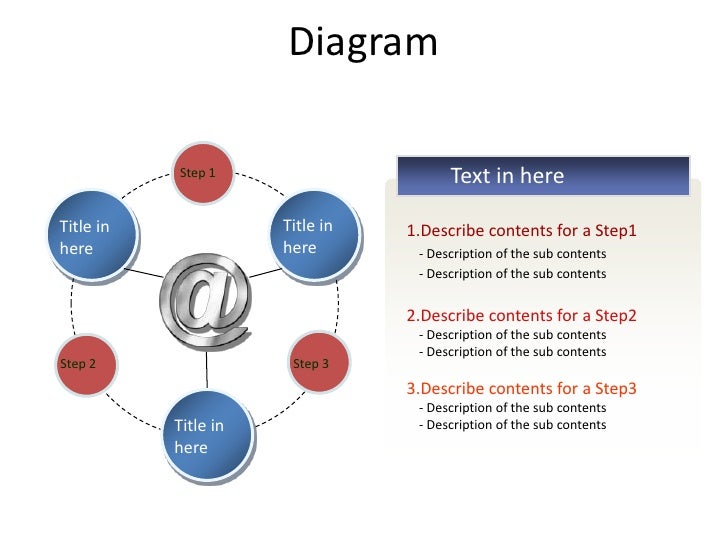 Diagram

Step 1

Title in here

Title in here

@

Step 2

Step 3

Title in here

Text in here

1.Describe contents for a Step1
- Description of the sub contents
- Description of the sub contents

2.Describe contents for a Step2
- Description of the sub contents
- Description of the sub contents

3.Describe contents for a Step3
- Description of the sub contents
- Description of the sub contents